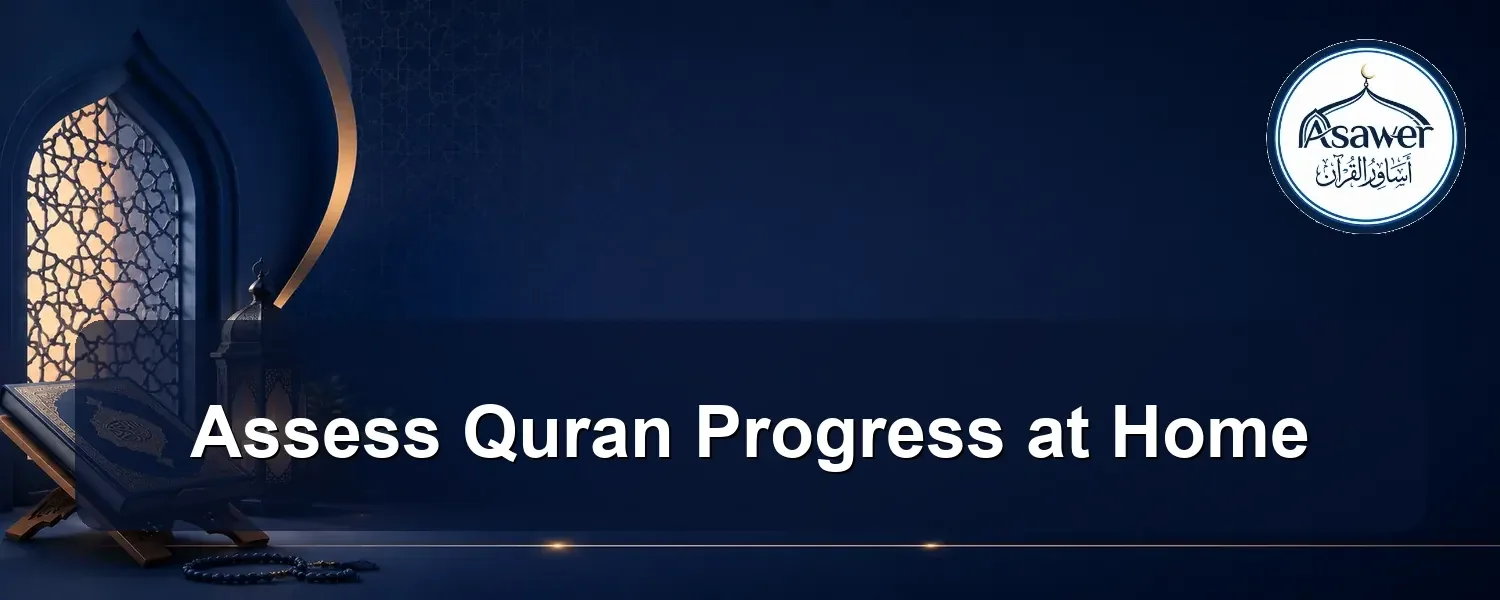 Asawer
أساور القرآن

Assess Quran Progress at Home